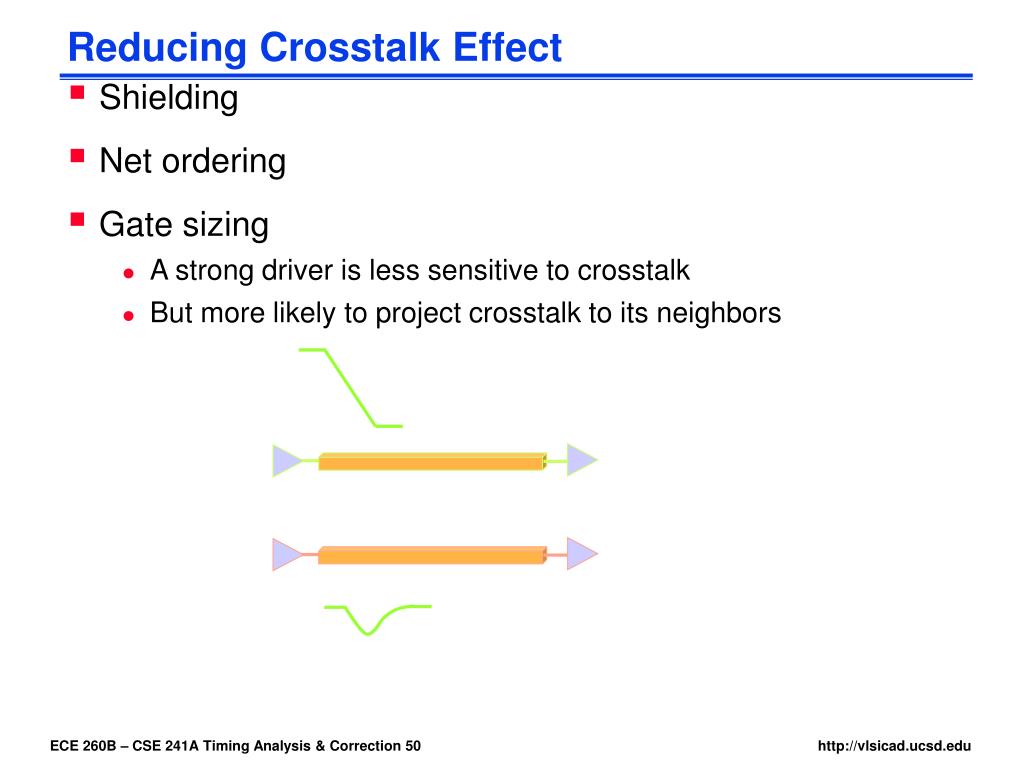 Reducing Crosstalk Effect

Shielding

Net ordering

Gate sizing

A strong driver is less sensitive to crosstalk

But more likely to project crosstalk to its neighbors

ECE 260B – CSE 241A Timing Analysis & Correction 50

http://vlsicad.ucsd.edu